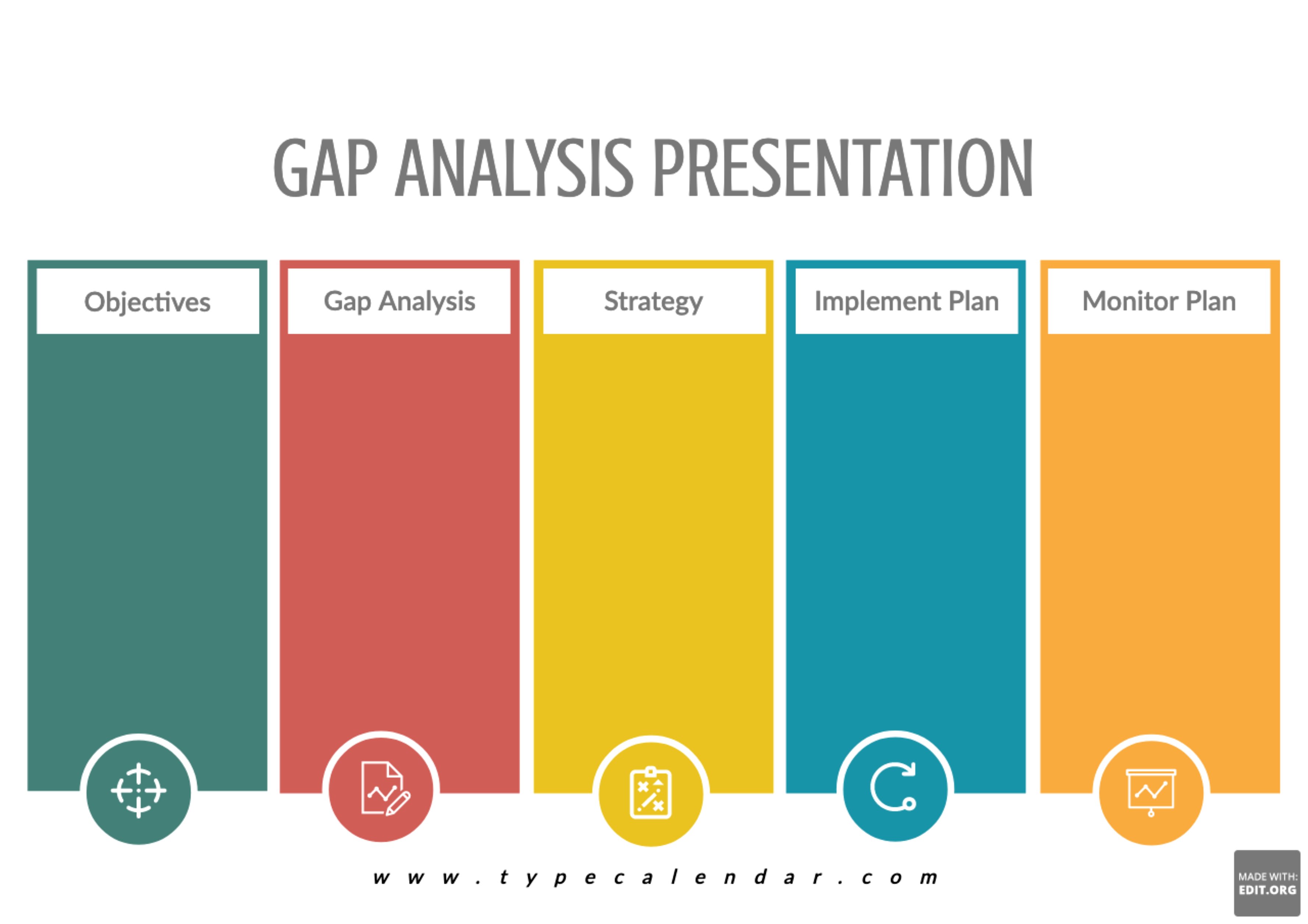 GAP ANALYSIS PRESENTATION

Objectives

Gap Analysis

Strategy

Implement Plan

Monitor Plan

www.typecalendar.com

MADE WITH:
EDIT.ORG